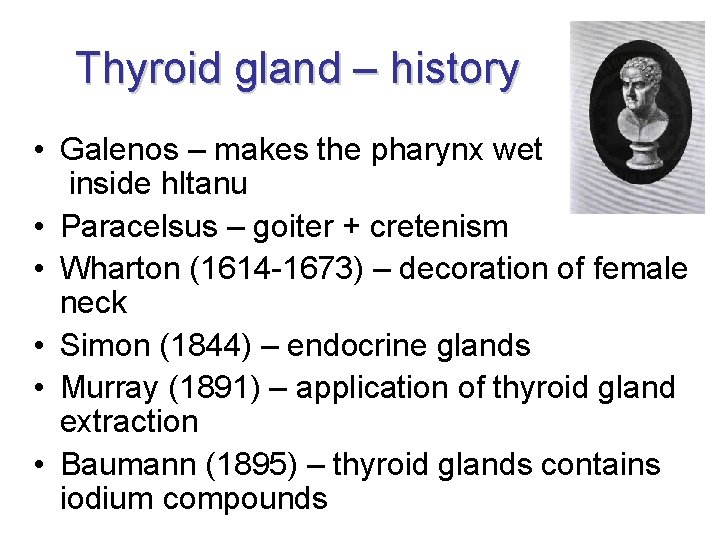 Thyroid gland – history

• Galenos – makes the pharynx wet inside hltanu
• Paracelsus – goiter + cretenism
• Wharton (1614-1673) – decoration of female neck
• Simon (1844) – endocrine glands
• Murray (1891) – application of thyroid gland extraction
• Baumann (1895) – thyroid glands contains iodium compounds